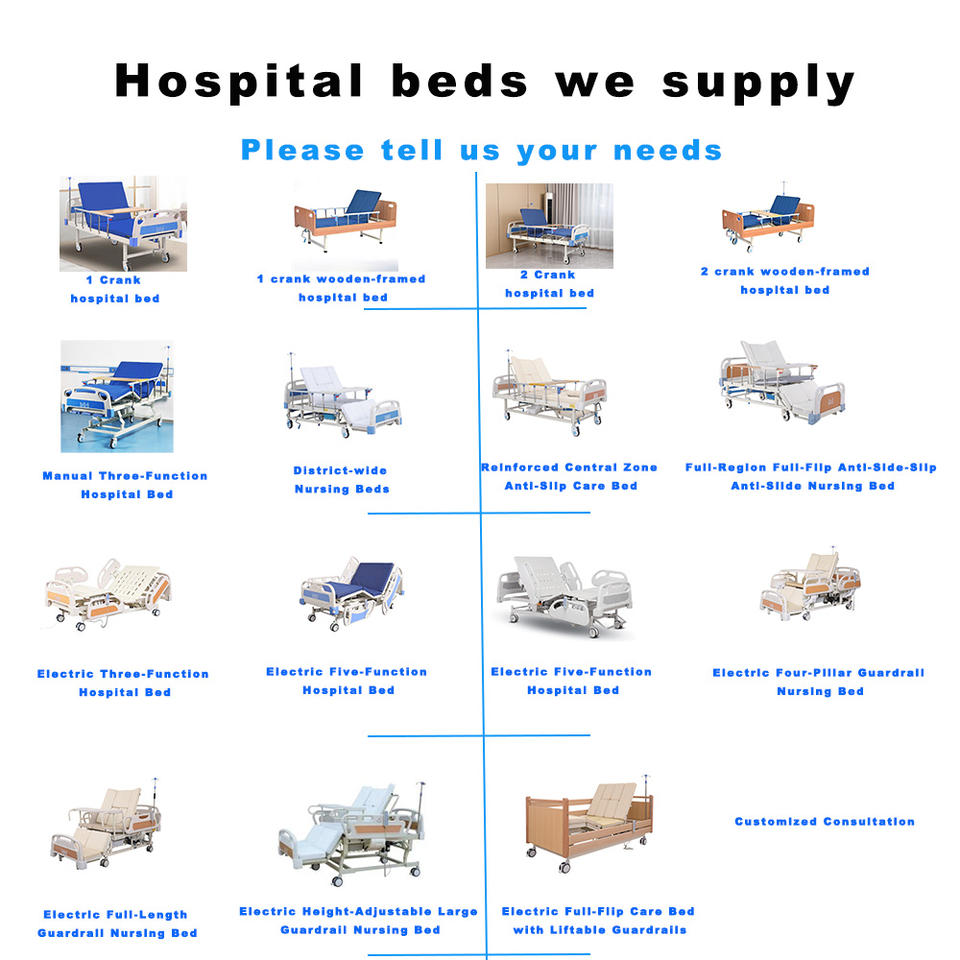 Hospital beds we supply

Please tell us your needs

1 Crank hospital bed

1 crank wooden-framed hospital bed

2 Crank hospital bed

2 crank wooden-framed hospital bed

Manual Three-Function Hospital Bed

District-wide Nursing Beds

Reinforced Central Zone Anti-Slip Care Bed

Full-Region Full-Flip Anti-Side-Slip Anti-Slide Nursing Bed

Electric Three-Function Hospital Bed

Electric Five-Function Hospital Bed

Electric Five-Function Hospital Bed

Electric Four-Pillar Guardrail Nursing Bed

Electric Full-Length Guardrail Nursing Bed

Electric Height-Adjustable Large Guardrail Nursing Bed

Electric Full-Flip Care Bed with Liftable Guardrails

Customized Consultation